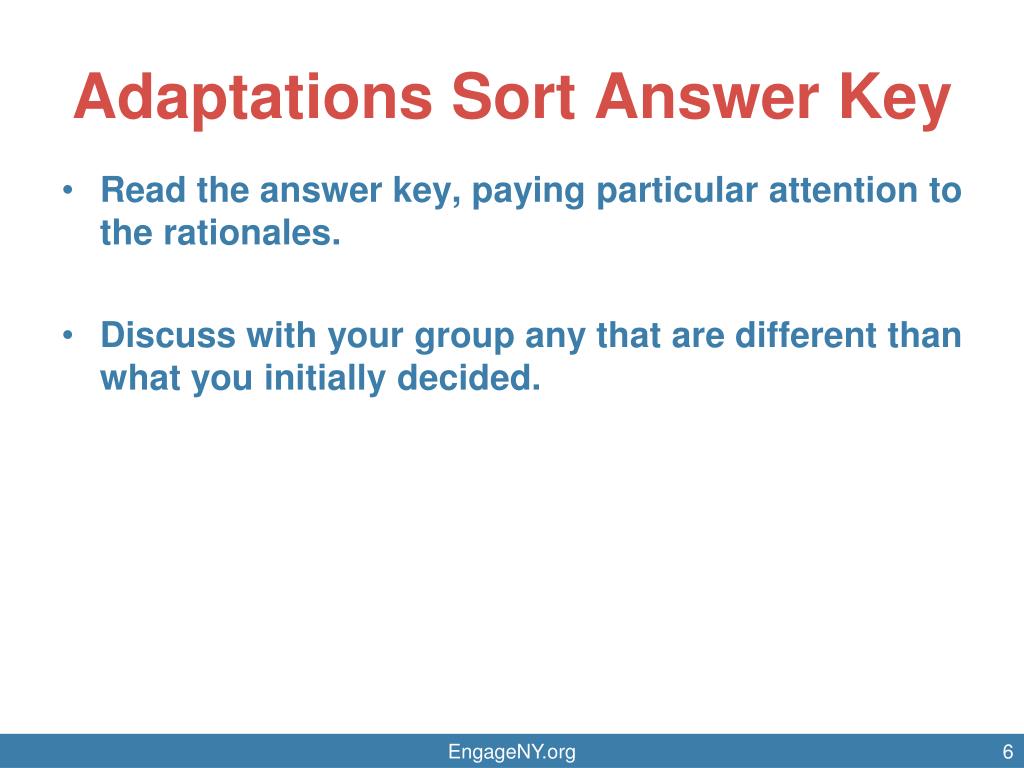 Adaptations Sort Answer Key

• Read the answer key, paying particular attention to the rationales.

• Discuss with your group any that are different than what you initially decided.

EngageNY.org

6